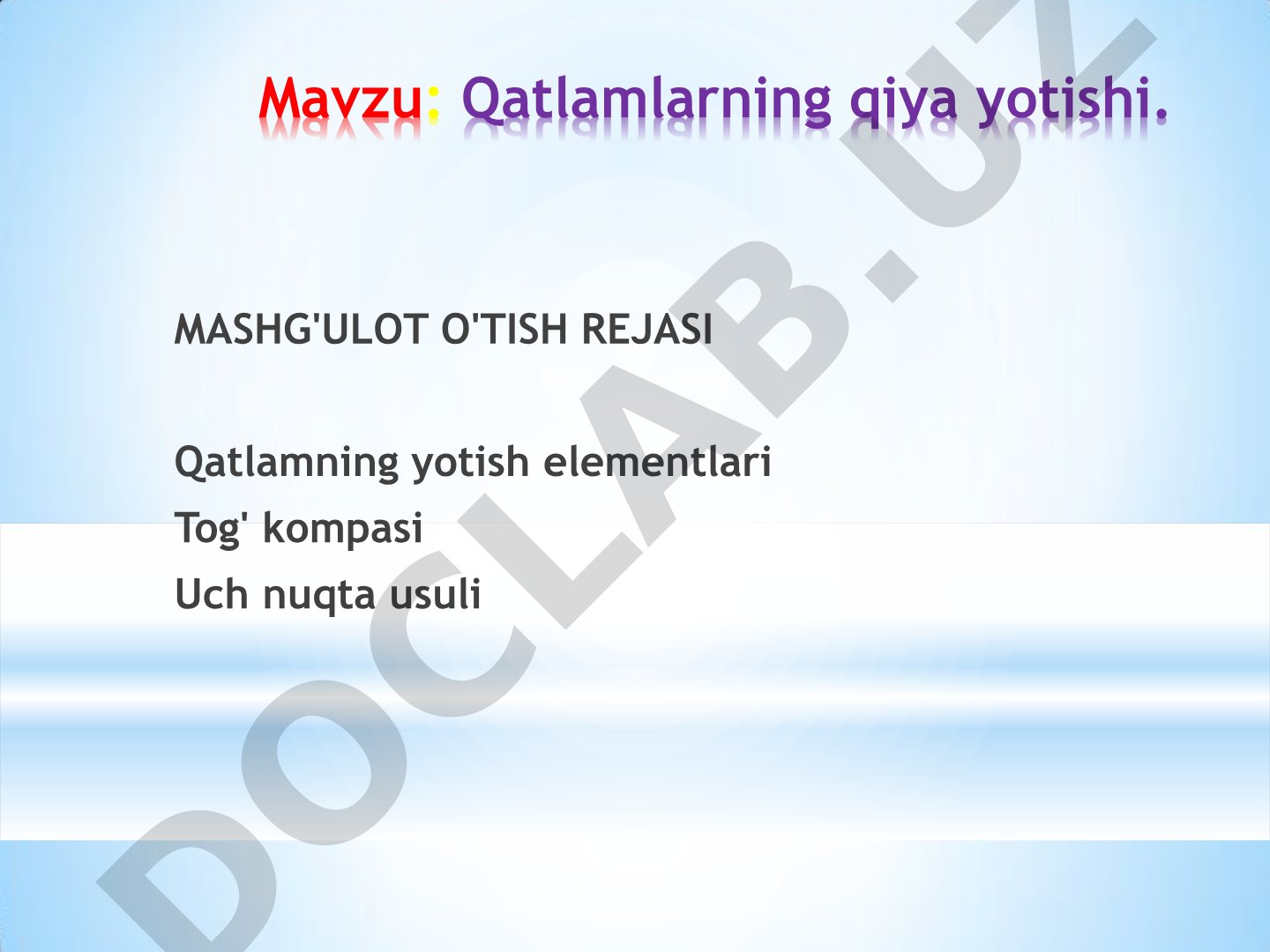 Mavzu: Qatlamlarning qiya yotishi.

MASHG'ULOT O'TISH REJASI

Qatlamning yotish elementlari
Tog' kompasi
Uch nuqta usuli

DOCLAB.UZ